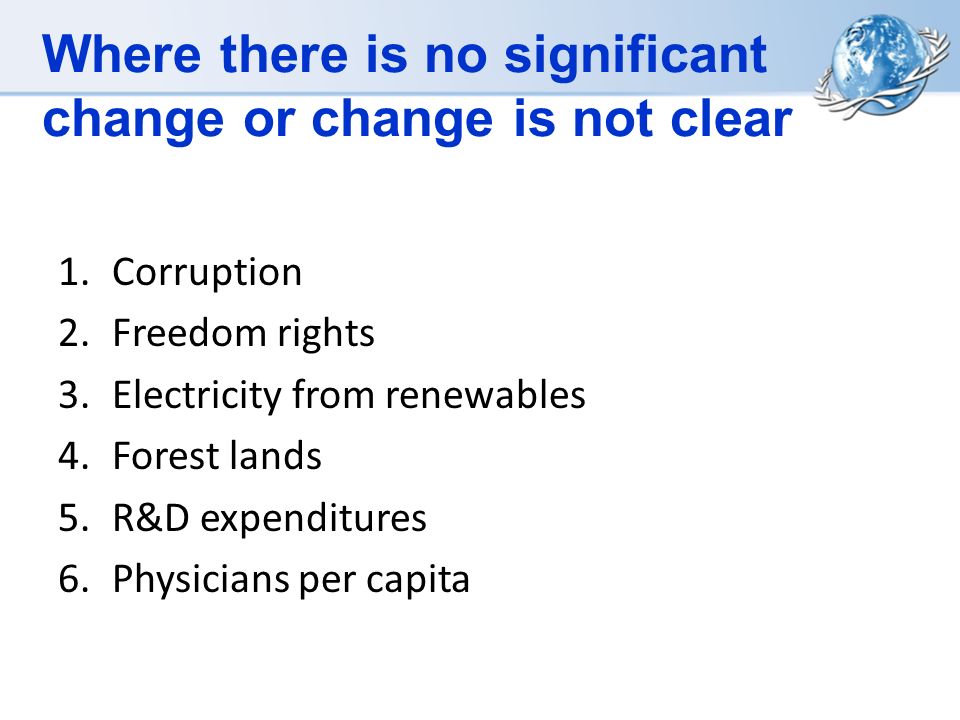 Where there is no significant change or change is not clear

1. Corruption
2. Freedom rights
3. Electricity from renewables
4. Forest lands
5. R&D expenditures
6. Physicians per capita